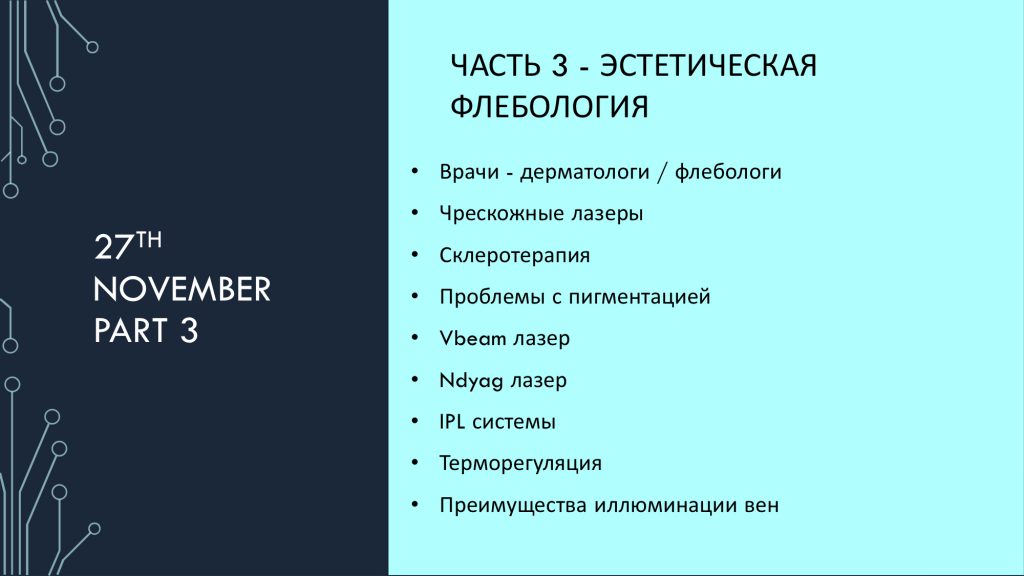 27TH NOVEMBER PART 3

ЧАСТЬ 3 - ЭСТЕТИЧЕСКАЯ ФЛЕБОЛОГИЯ

• Врачи - дерматологи / флебологи
• Чрескожные лазеры
• Склеротерапия
• Проблемы с пигментацией
• Vbeam лазер
• Ndyag лазер
• IPL системы
• Терморегуляция
• Преимущества иллюминации вен